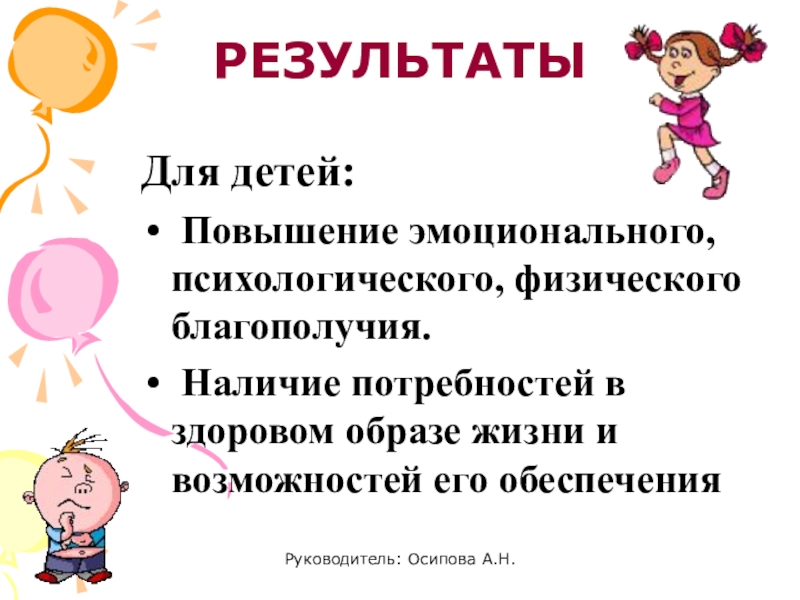 РЕЗУЛЬТАТЫ

Для детей:

• Повышение эмоционального, психологического, физического благополучия.

• Наличие потребностей в здоровом образе жизни и возможностей его обеспечения

Руководитель: Осипова А.Н.